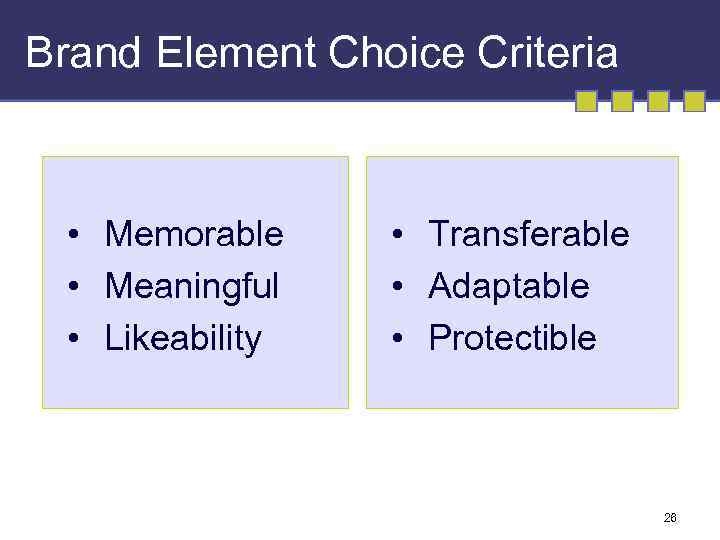 Brand Element Choice Criteria

• Memorable
• Meaningful
• Likeability

• Transferable
• Adaptable
• Protectible

26